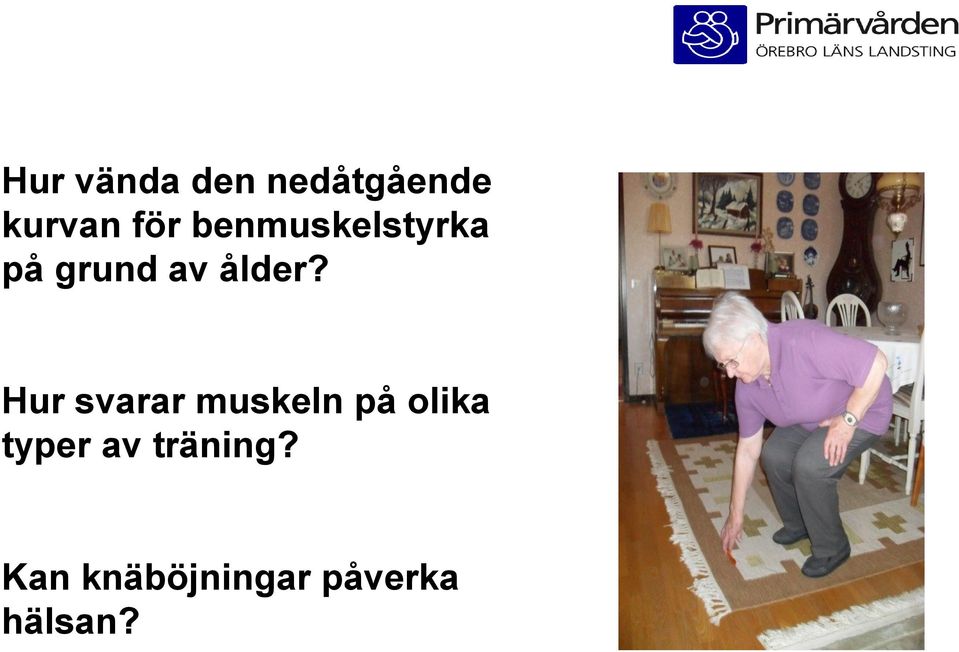 Primärvården
ÖREBRO LÄNS LANDSTING

Hur vända den nedåtgående kurvan för benmuskelstyrka på grund av ålder?

Hur svarar muskeln på olika typer av träning?

Kan knäböjningar påverka hälsan?